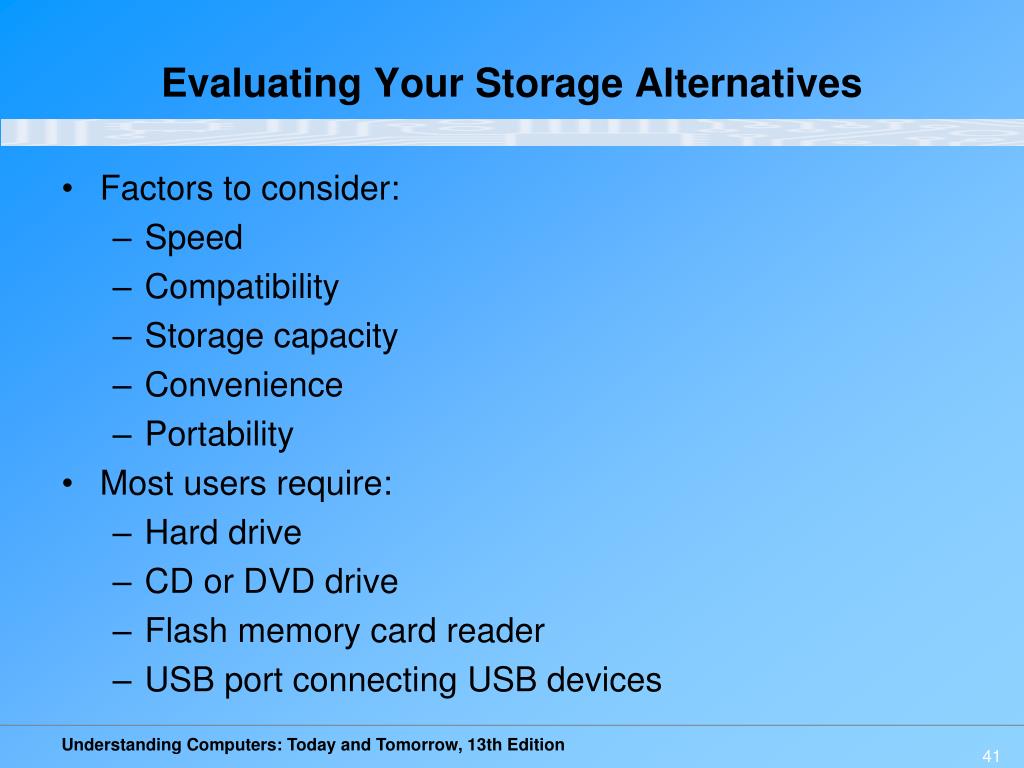 Evaluating Your Storage Alternatives

• Factors to consider:
– Speed
– Compatibility
– Storage capacity
– Convenience
– Portability
• Most users require:
– Hard drive
– CD or DVD drive
– Flash memory card reader
– USB port connecting USB devices

Understanding Computers: Today and Tomorrow, 13th Edition

41